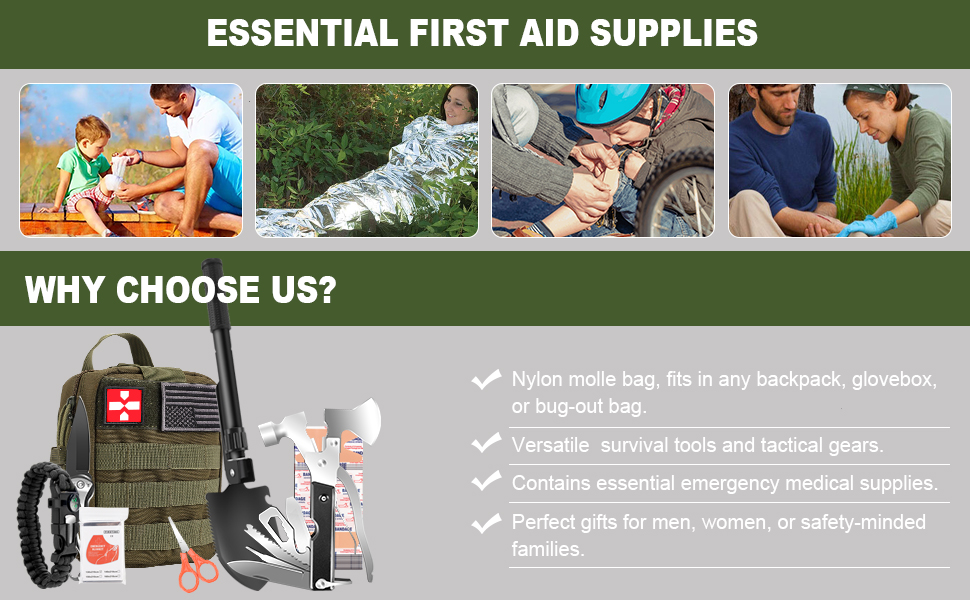 ESSENTIAL FIRST AID SUPPLIES

WHY CHOOSE US?

Nylon molle bag, fits in any backpack, glovebox, or bug-out bag.

Versatile survival tools and tactical gears.

Contains essential emergency medical supplies.

Perfect gifts for men, women, or safety-minded families.